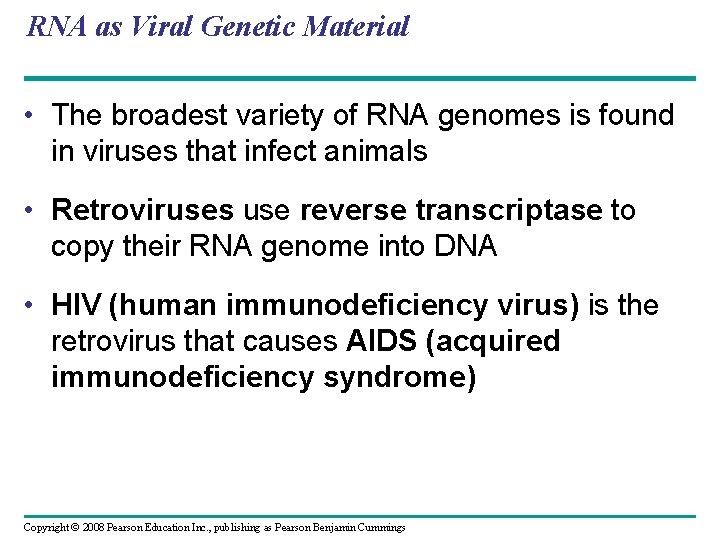 RNA as Viral Genetic Material

• The broadest variety of RNA genomes is found in viruses that infect animals

• Retroviruses use reverse transcriptase to copy their RNA genome into DNA

• HIV (human immunodeficiency virus) is the retrovirus that causes AIDS (acquired immunodeficiency syndrome)

Copyright © 2008 Pearson Education Inc., publishing as Pearson Benjamin Cummings